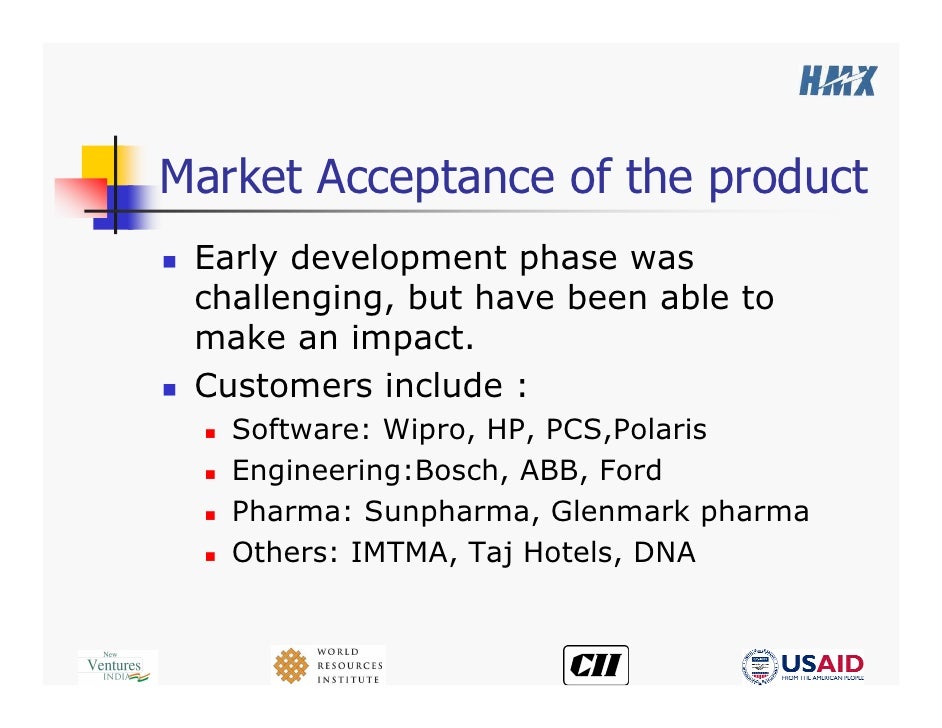 HMX

Market Acceptance of the product

- Early development phase was challenging, but have been able to make an impact.
- Customers include :
  - Software: Wipro, HP, PCS,Polaris
  - Engineering:Bosch, ABB, Ford
  - Pharma: Sunpharma, Glenmark pharma
  - Others: IMTMA, Taj Hotels, DNA

New Ventures INDIA

WORLD RESOURCES INSTITUTE

CII

USAID FROM THE AMERICAN PEOPLE